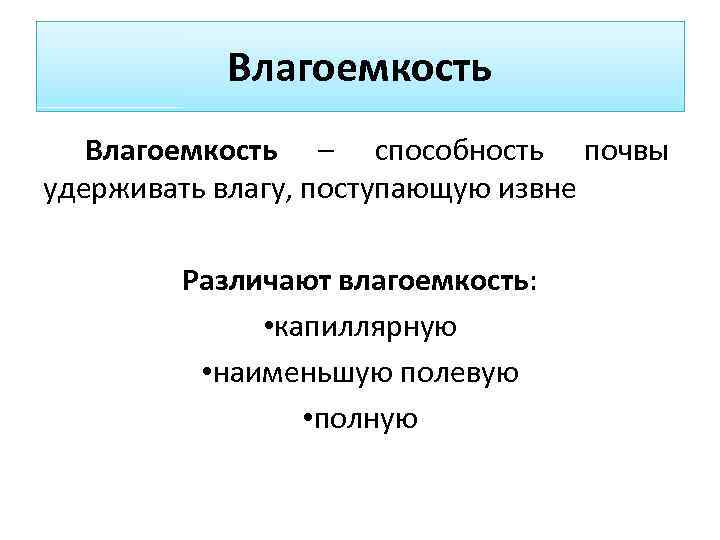 Влагоемкость

Влагоемкость – способность почвы удерживать влагу, поступающую извне

Различают влагоемкость:
•капиллярную
•наименьшую полевую
•полную